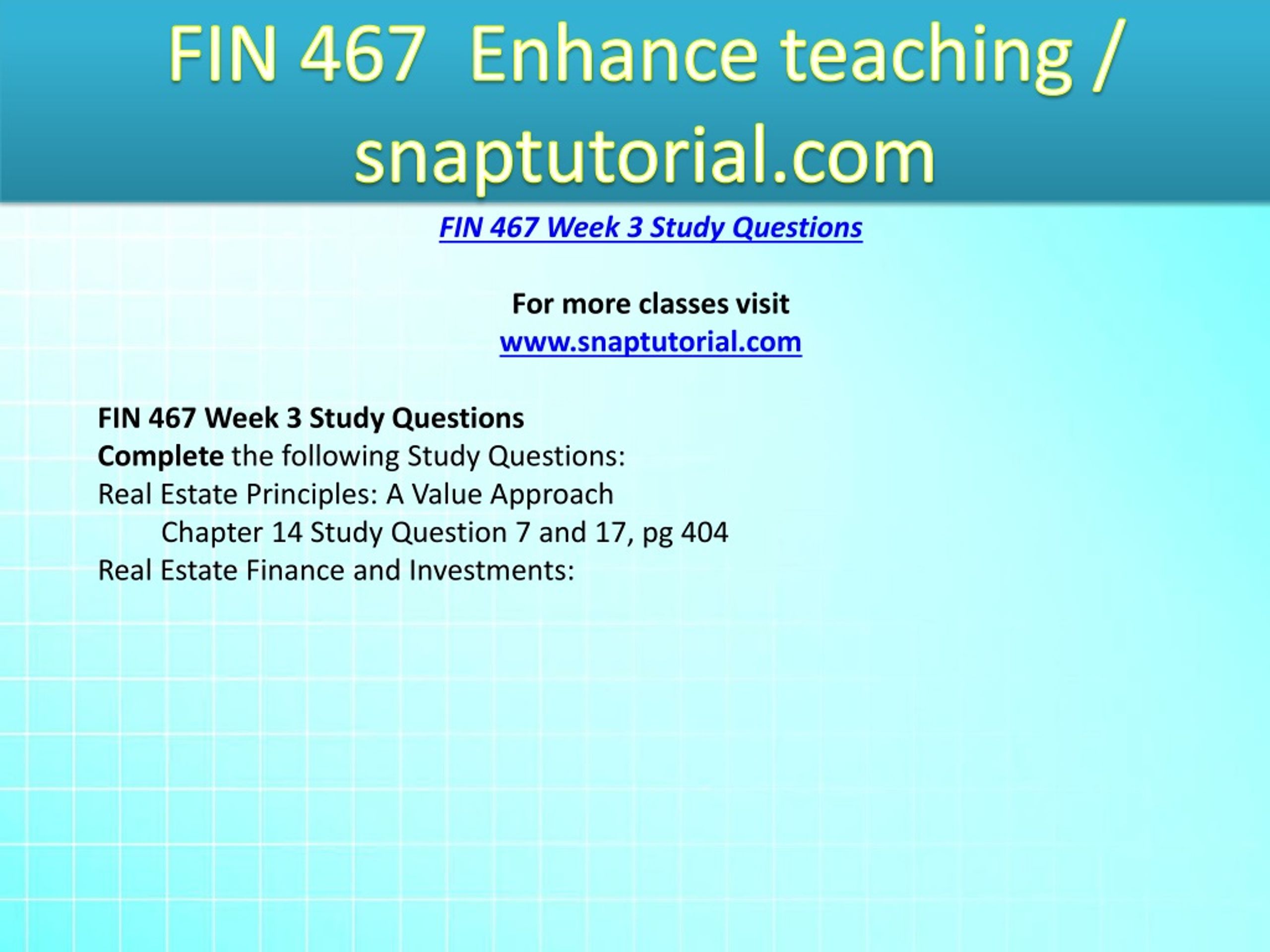 FIN 467 Enhance teaching / snaptutorial.com

FIN 467 Week 3 Study Questions

For more classes visit
www.snaptutorial.com

FIN 467 Week 3 Study Questions
Complete the following Study Questions:
Real Estate Principles: A Value Approach
Chapter 14 Study Question 7 and 17, pg 404
Real Estate Finance and Investments: